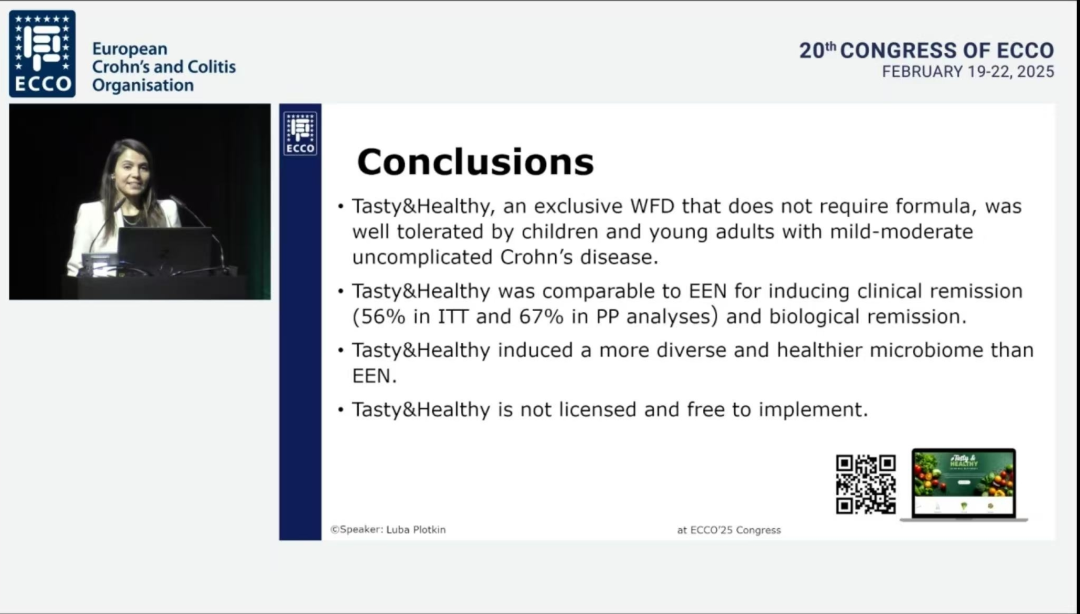 ECCO
European Crohn's and Colitis Organisation

20th CONGRESS OF ECCO
FEBRUARY 19-22, 2025

ECCO

Conclusions

• Tasty&Healthy, an exclusive WFD that does not require formula, was well tolerated by children and young adults with mild-moderate uncomplicated Crohn's disease.

• Tasty&Healthy was comparable to EEN for inducing clinical remission (56% in ITT and 67% in PP analyses) and biological remission.

• Tasty&Healthy induced a more diverse and healthier microbiome than EEN.

• Tasty&Healthy is not licensed and free to implement.

Tasty & HEALTHY

©Speaker: Luba Plotkin

at ECCO'25 Congress